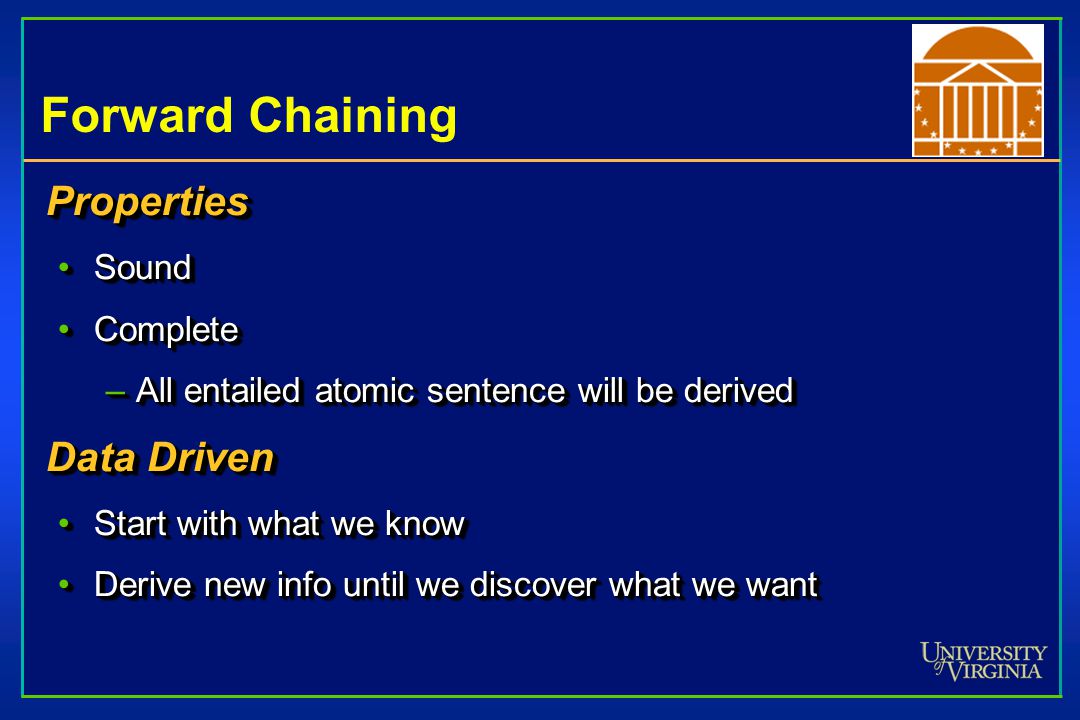 Forward Chaining

Properties

• Sound

• Complete

– All entailed atomic sentence will be derived

Data Driven

• Start with what we know

• Derive new info until we discover what we want

UNIVERSITY of VIRGINIA